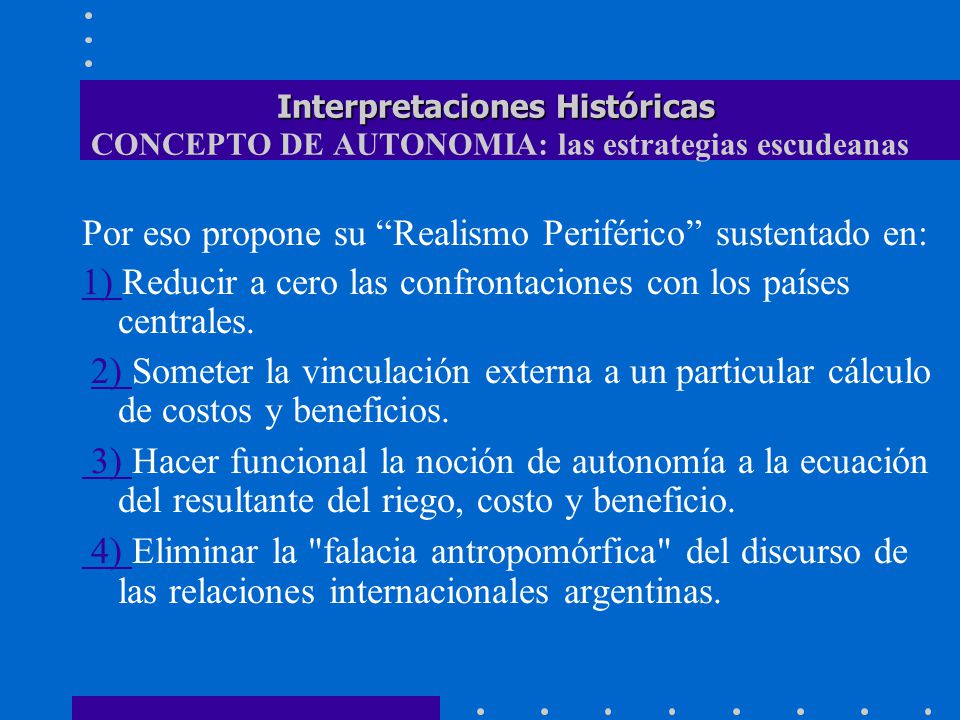 Interpretaciones Históricas
CONCEPTO DE AUTONOMIA: las estrategias escudeanas

Por eso propone su “Realismo Periférico” sustentado en:

1) Reducir a cero las confrontaciones con los países centrales.

2) Someter la vinculación externa a un particular cálculo de costos y beneficios.

3) Hacer funcional la noción de autonomía a la ecuación del resultante del riego, costo y beneficio.

4) Eliminar la "falacia antropomórfica" del discurso de las relaciones internacionales argentinas.